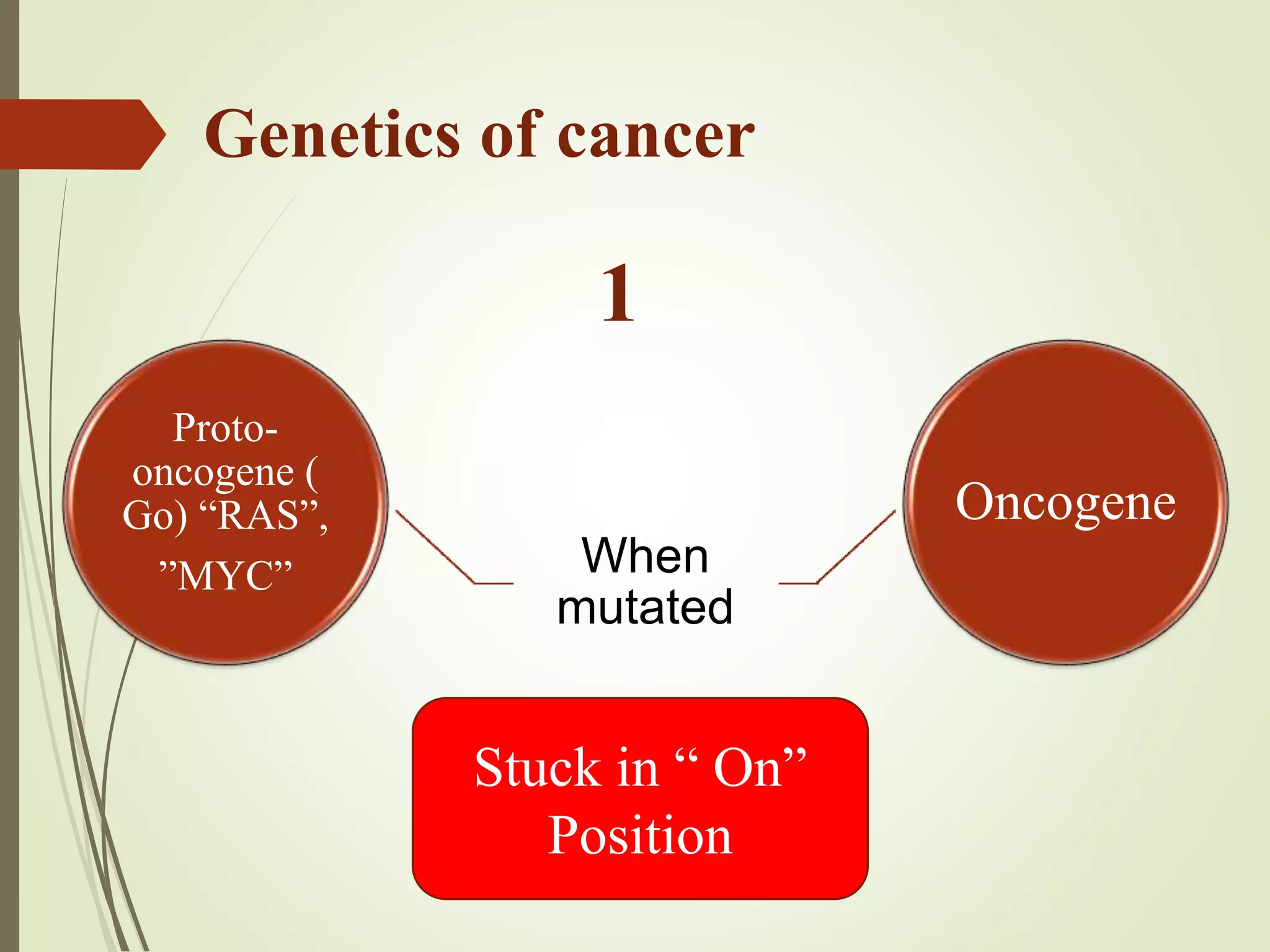 Genetics of cancer

1

Proto-oncogene ( Go) “RAS”, ”MYC”

When mutated

Oncogene

Stuck in “ On” Position